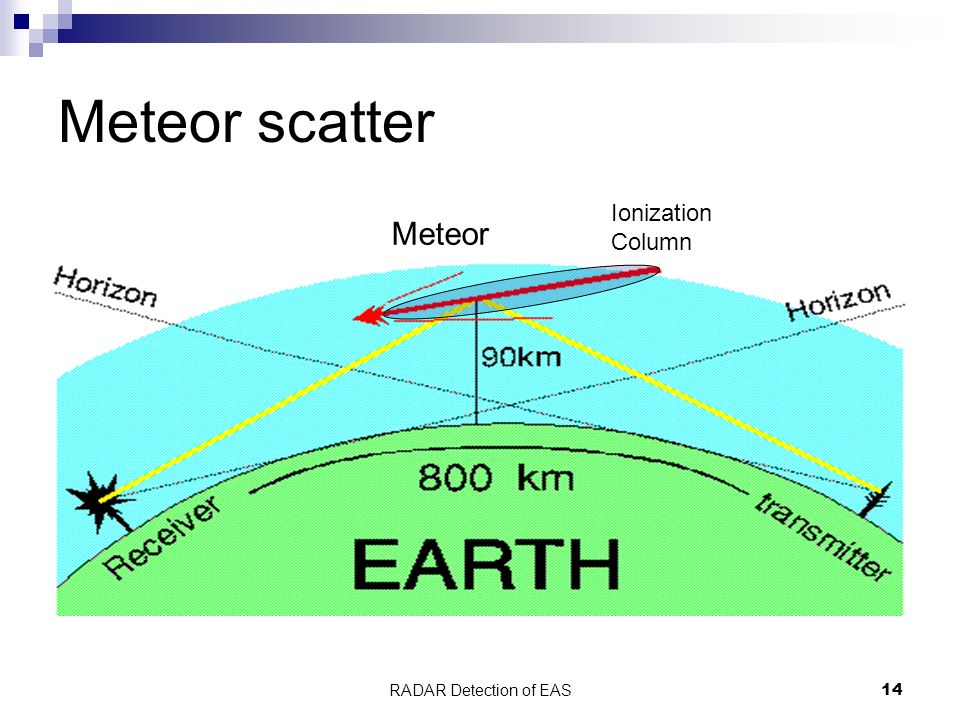 Meteor scatter

Meteor

Ionization Column

Horizon

Horizon

90km

800 km

Receiver

transmitter

EARTH

RADAR Detection of EAS

14